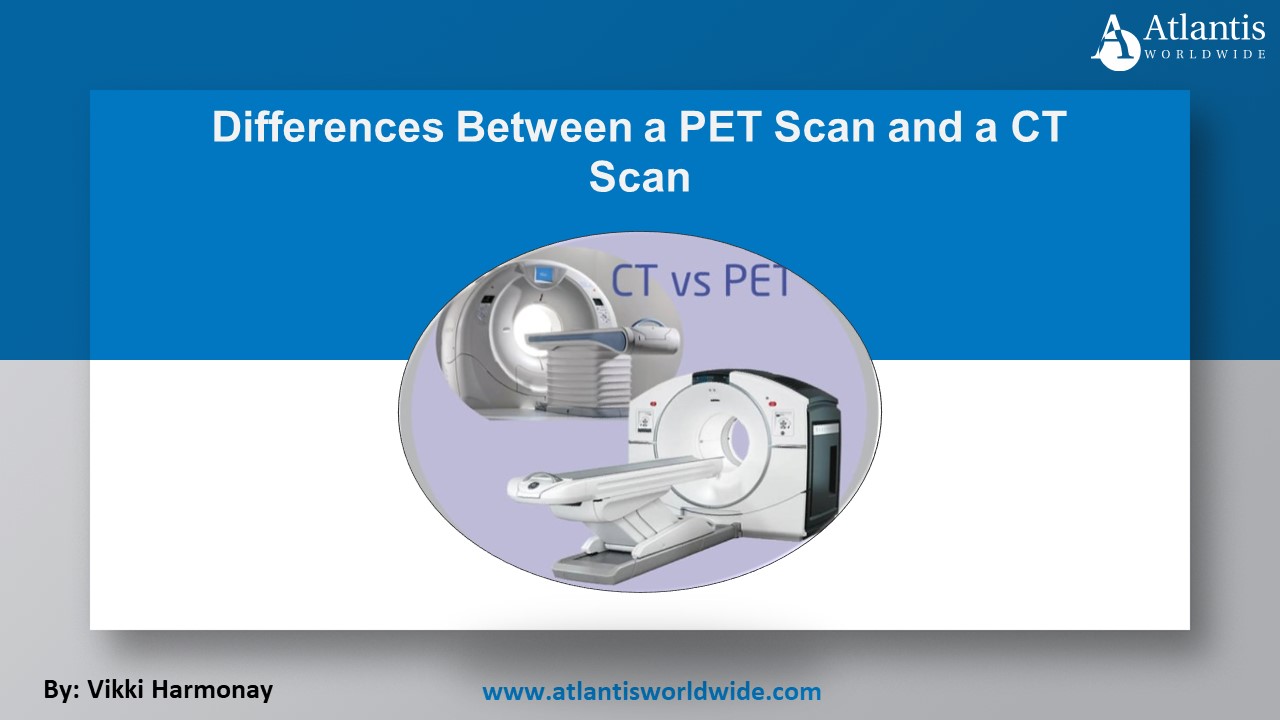 Atlantis
WORLDWIDE

Differences Between a PET Scan and a CT Scan

CT vs PET

By: Vikki Harmonay

www.atlantisworldwide.com